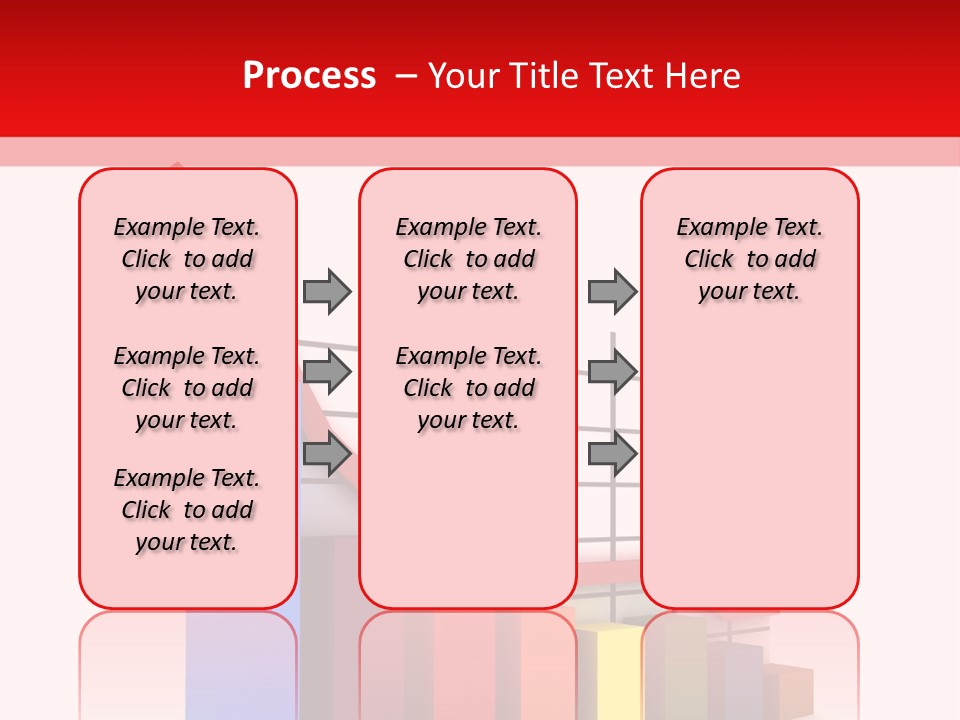 Process – Your Title Text Here

Example Text. Click to add your text.

Example Text. Click to add your text.

Example Text. Click to add your text.

Example Text. Click to add your text.

Example Text. Click to add your text.

Example Text. Click to add your text.